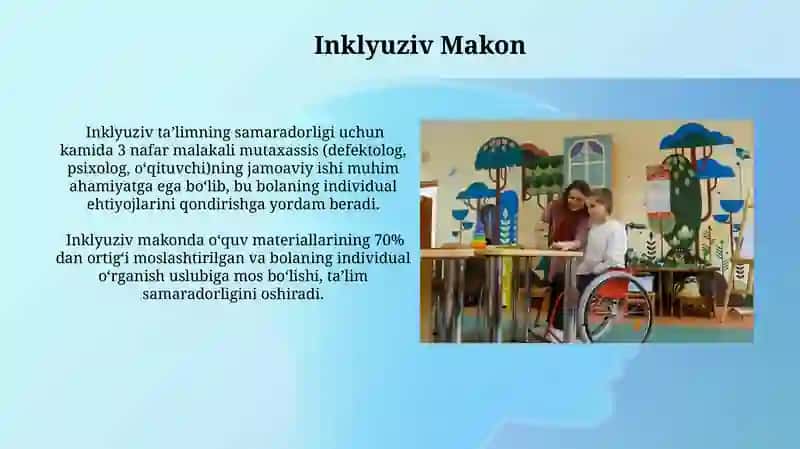 Inklyuziv Makon

Inklyuziv ta’limning samaradorligi uchun kamida 3 nafar malakali mutaxassis (defektolog, psixolog, o‘qituvchi)ning jamoaviy ishi muhim ahamiyatga ega bo‘lib, bu bolaning individual ehtiyojlarini qondirishga yordam beradi.

Inklyuziv makonda o‘quv materiallarining 70% dan ortig‘i moslashtirilgan va bolaning individual o‘rganish uslubiga mos bo‘lishi, ta’lim samaradorligini oshiradi.